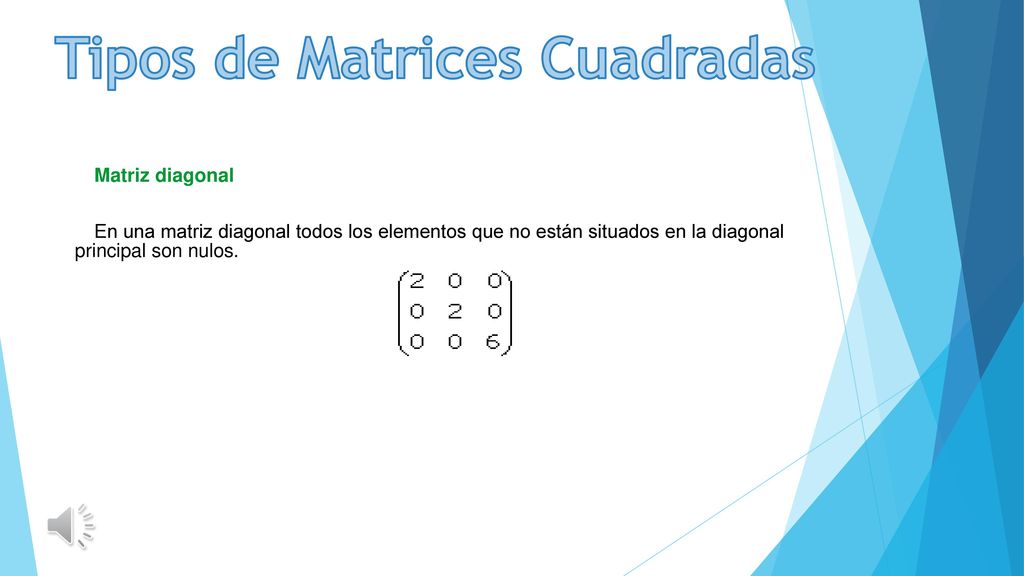 Tipos de Matrices Cuadradas

Matriz diagonal

En una matriz diagonal todos los elementos que no están situados en la diagonal principal son nulos.

$\begin{pmatrix} 2 & 0 & 0 \\ 0 & 2 & 0 \\ 0 & 0 & 6 \end{pmatrix}$